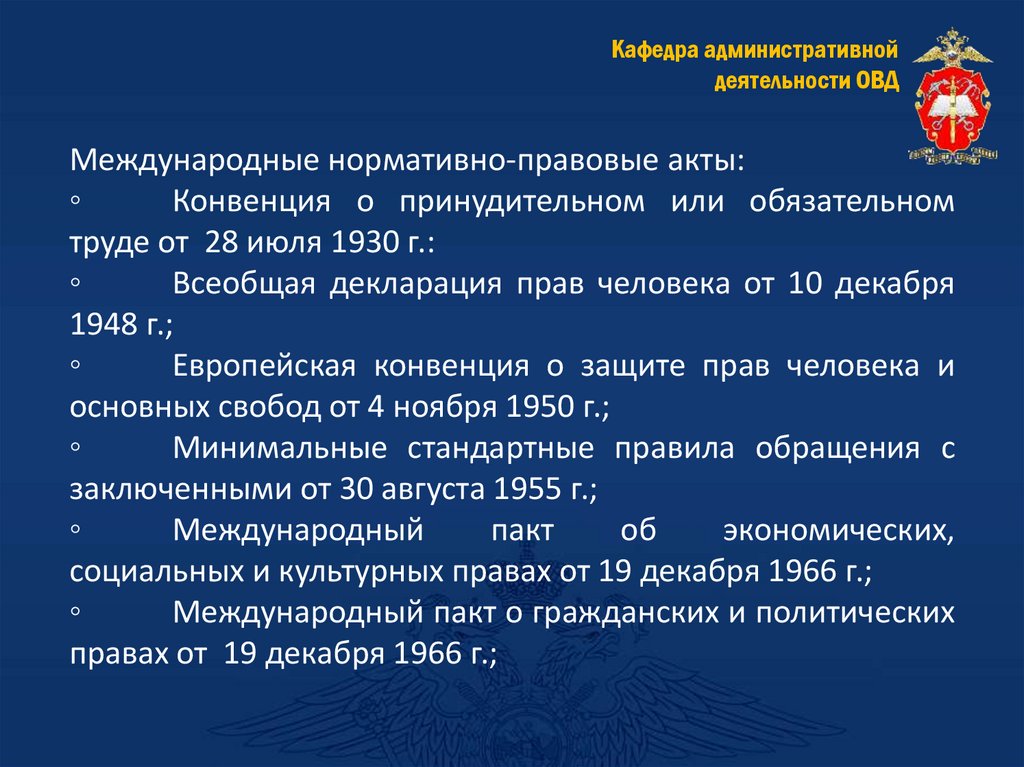 Кафедра административной деятельности ОВД

Международные нормативно-правовые акты:
◦ Конвенция о принудительном или обязательном труде от 28 июля 1930 г.:
◦ Всеобщая декларация прав человека от 10 декабря 1948 г.;
◦ Европейская конвенция о защите прав человека и основных свобод от 4 ноября 1950 г.;
◦ Минимальные стандартные правила обращения с заключенными от 30 августа 1955 г.;
◦ Международный пакт об экономических, социальных и культурных правах от 19 декабря 1966 г.;
◦ Международный пакт о гражданских и политических правах от 19 декабря 1966 г.;